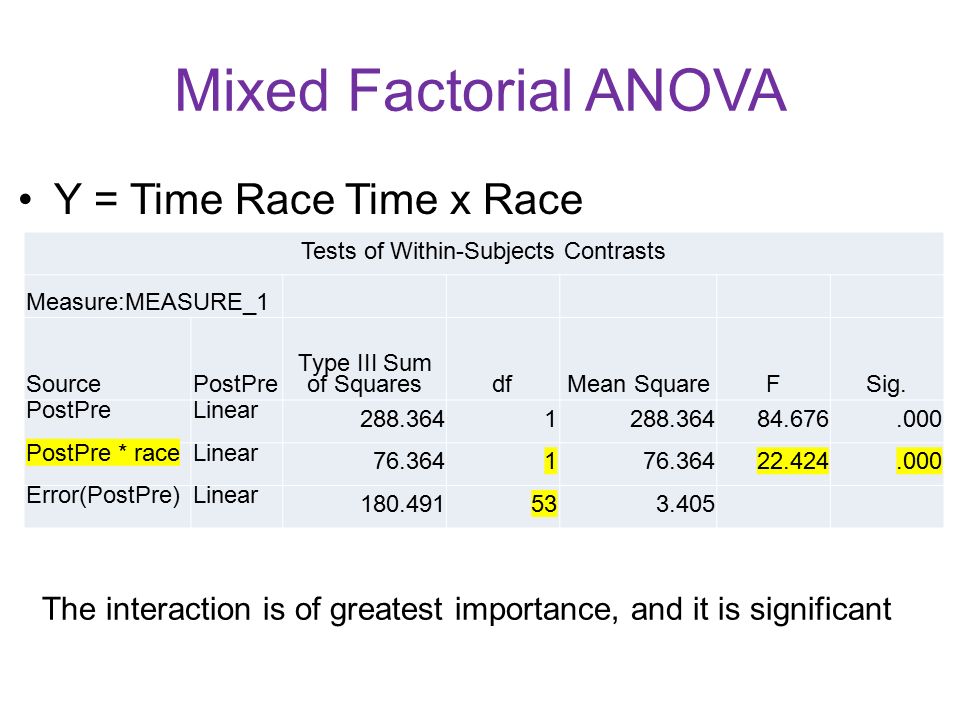 Mixed Factorial ANOVA

• Y = Time Race Time x Race

Tests of Within-Subjects Contrasts

Measure:MEASURE_1

| Source | PostPre | Type III Sum of Squares | df | Mean Square | F | Sig. |
|---|---|---|---|---|---|---|
| PostPre | Linear | 288.364 | 1 | 288.364 | 84.676 | .000 |
| PostPre * race | Linear | 76.364 | 1 | 76.364 | 22.424 | .000 |
| Error(PostPre) | Linear | 180.491 | 53 | 3.405 | | |

The interaction is of greatest importance, and it is significant